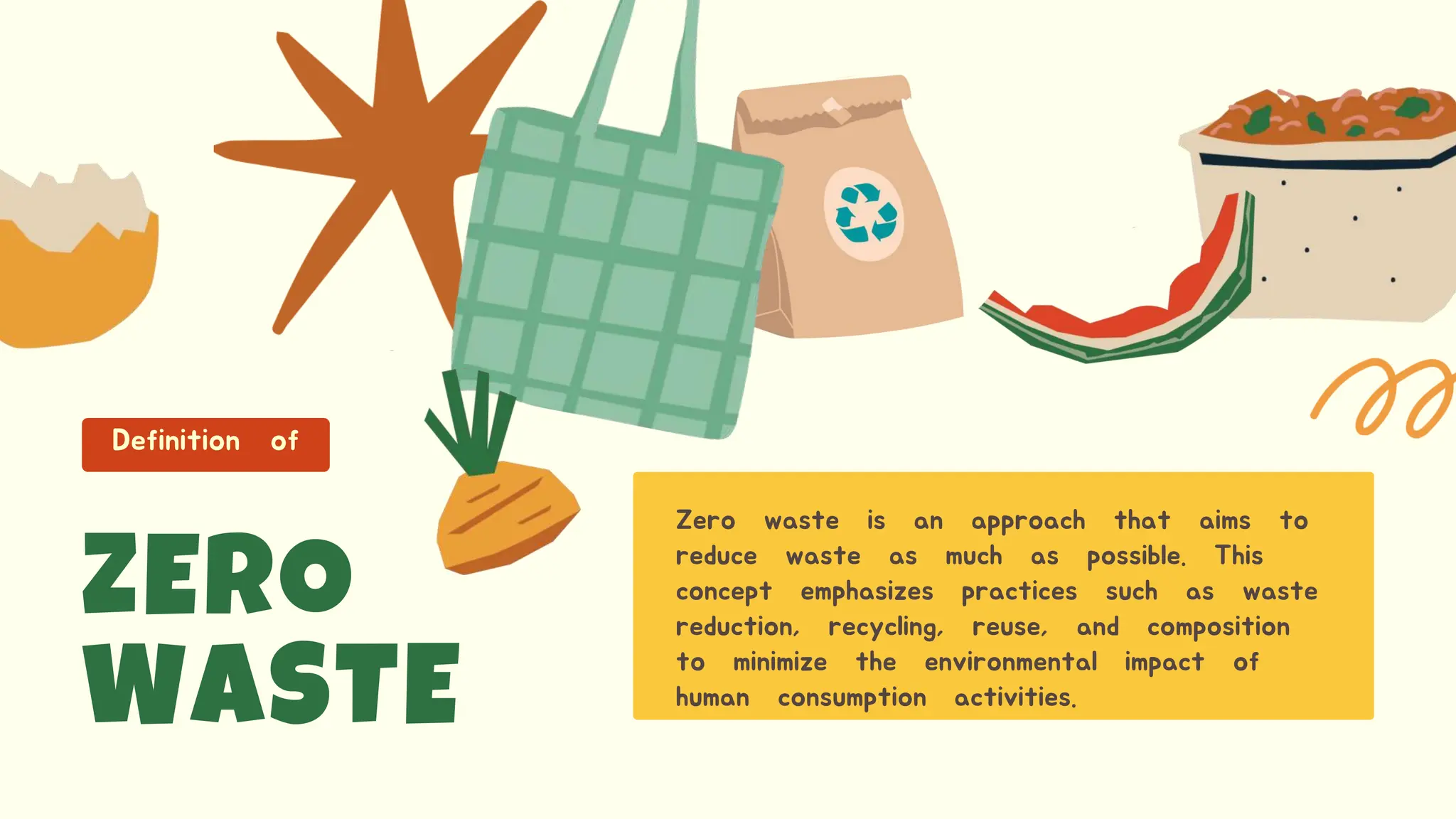 Definition of

ZERO WASTE

Zero waste is an approach that aims to reduce waste as much as possible. This concept emphasizes practices such as waste reduction, recycling, reuse, and composition to minimize the environmental impact of human consumption activities.